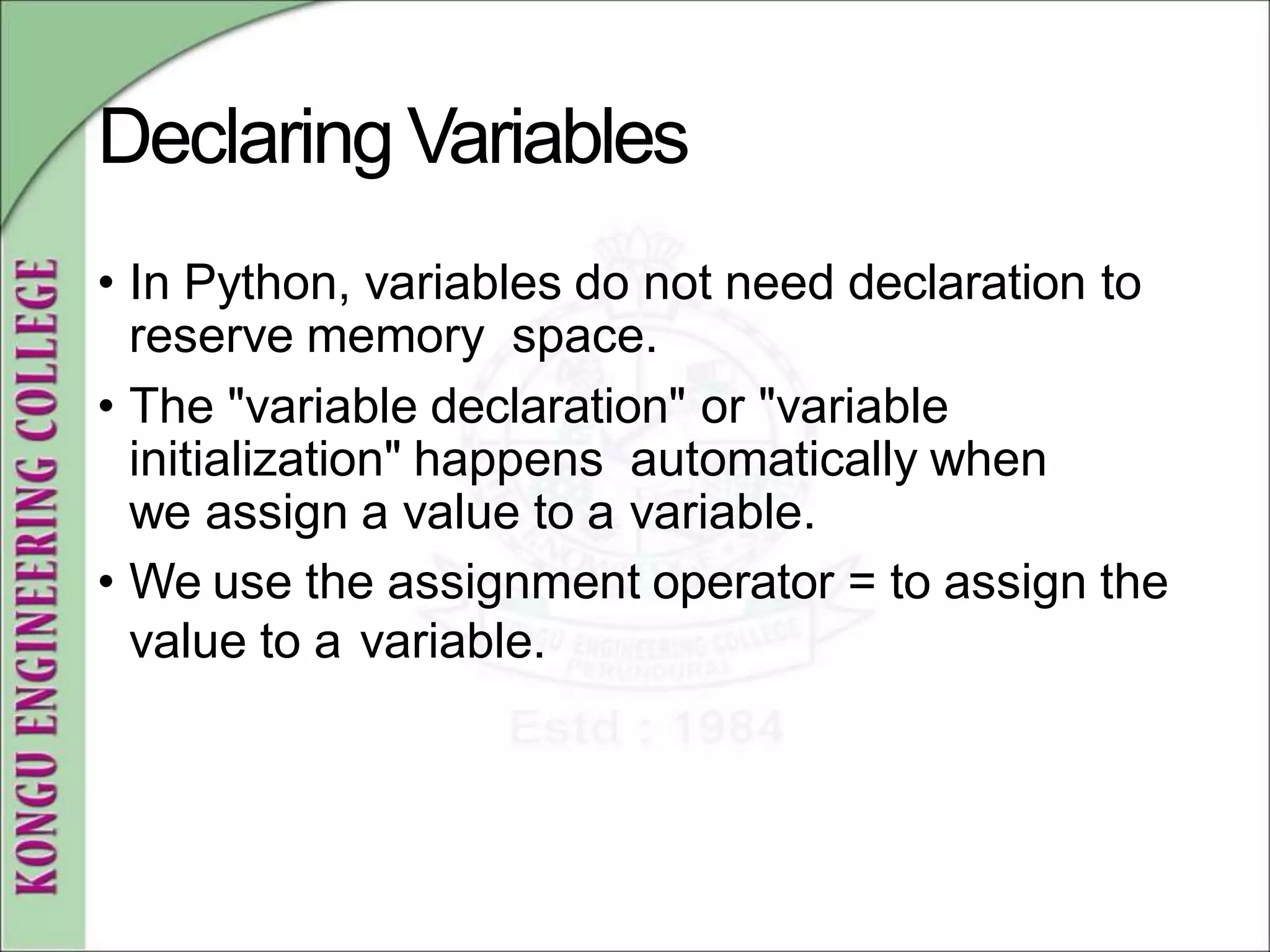 KONGU ENGINEERING COLLEGE

Declaring Variables

• In Python, variables do not need declaration to reserve memory space.

• The "variable declaration" or "variable initialization" happens automatically when we assign a value to a variable.

• We use the assignment operator = to assign the value to a variable.

KONGU ENGINEERING COLLEGE
PERUNDURAI
Estd : 1984